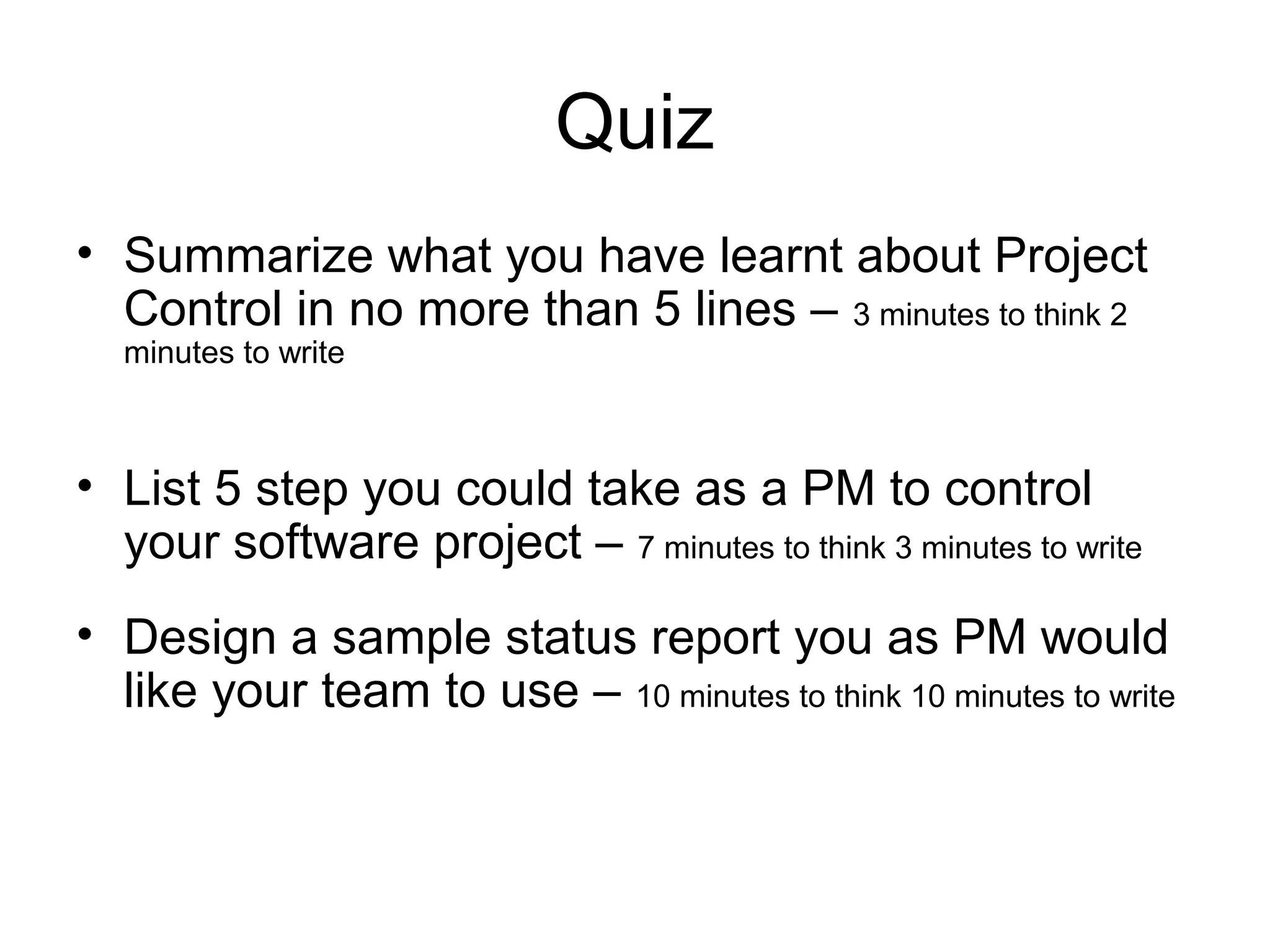 Quiz

• Summarize what you have learnt about Project Control in no more than 5 lines – 3 minutes to think 2 minutes to write

• List 5 step you could take as a PM to control your software project – 7 minutes to think 3 minutes to write

• Design a sample status report you as PM would like your team to use – 10 minutes to think 10 minutes to write